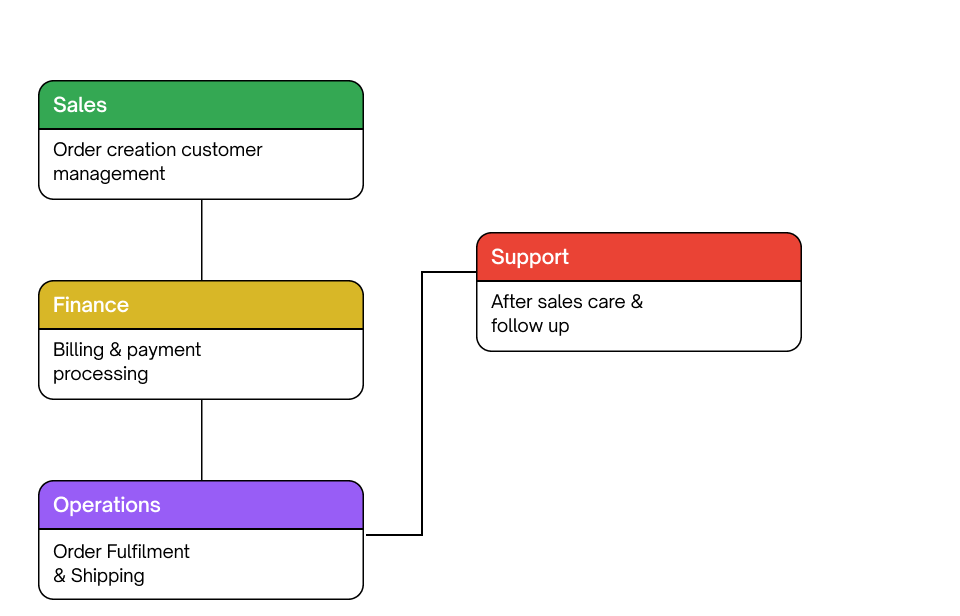 Sales

Order creation customer management

Finance

Billing & payment processing

Operations

Order Fulfilment & Shipping

Support

After sales care & follow up